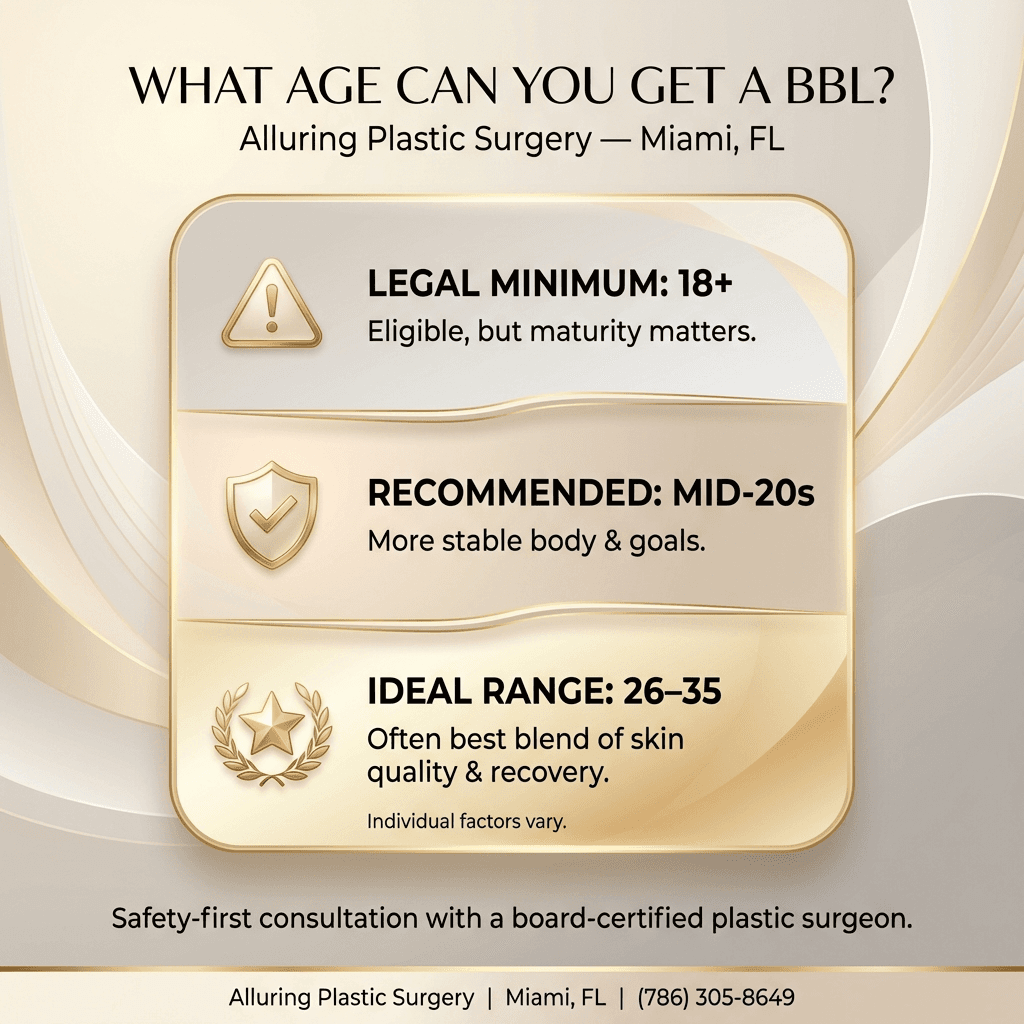 WHAT AGE CAN YOU GET A BBL?
Alluring Plastic Surgery — Miami, FL

LEGAL MINIMUM: 18+
Eligible, but maturity matters.

RECOMMENDED: MID-20s
More stable body & goals.

IDEAL RANGE: 26–35
Often best blend of skin quality & recovery.

Individual factors vary.

Safety-first consultation with a board-certified plastic surgeon.

Alluring Plastic Surgery | Miami, FL | (786) 305-8649